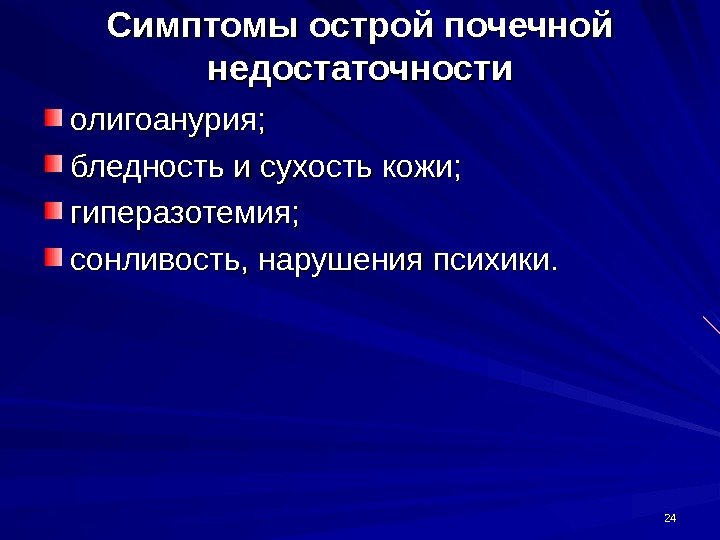 Симптомы острой почечной недостаточности

олигоанурия;

бледность и сухость кожи;

гиперазотемия;

сонливость, нарушения психики.

24